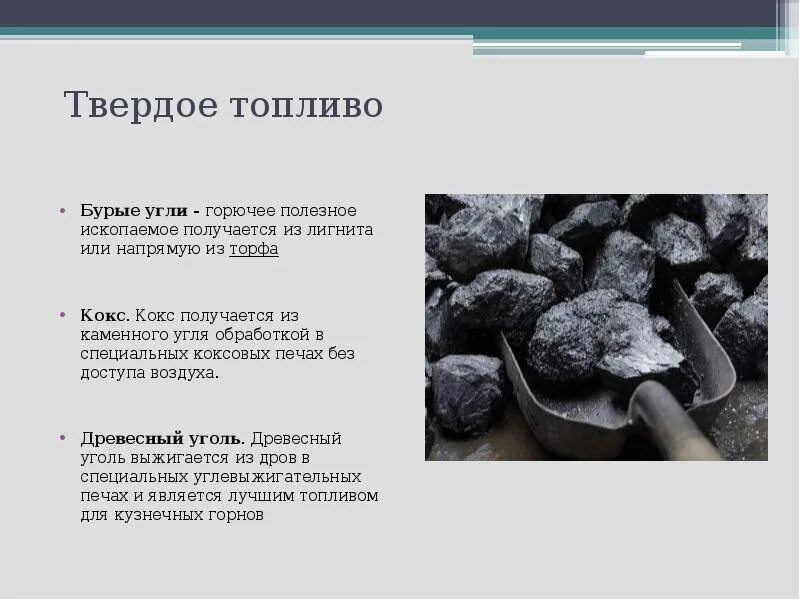 Твердое топливо

• Бурые угли - горючее полезное ископаемое получается из лигнита или напрямую из торфа

• Кокс. Кокс получается из каменного угля обработкой в специальных коксовых печах без доступа воздуха.

• Древесный уголь. Древесный уголь выжигается из дров в специальных углевыжигательных печах и является лучшим топливом для кузнечных горнов